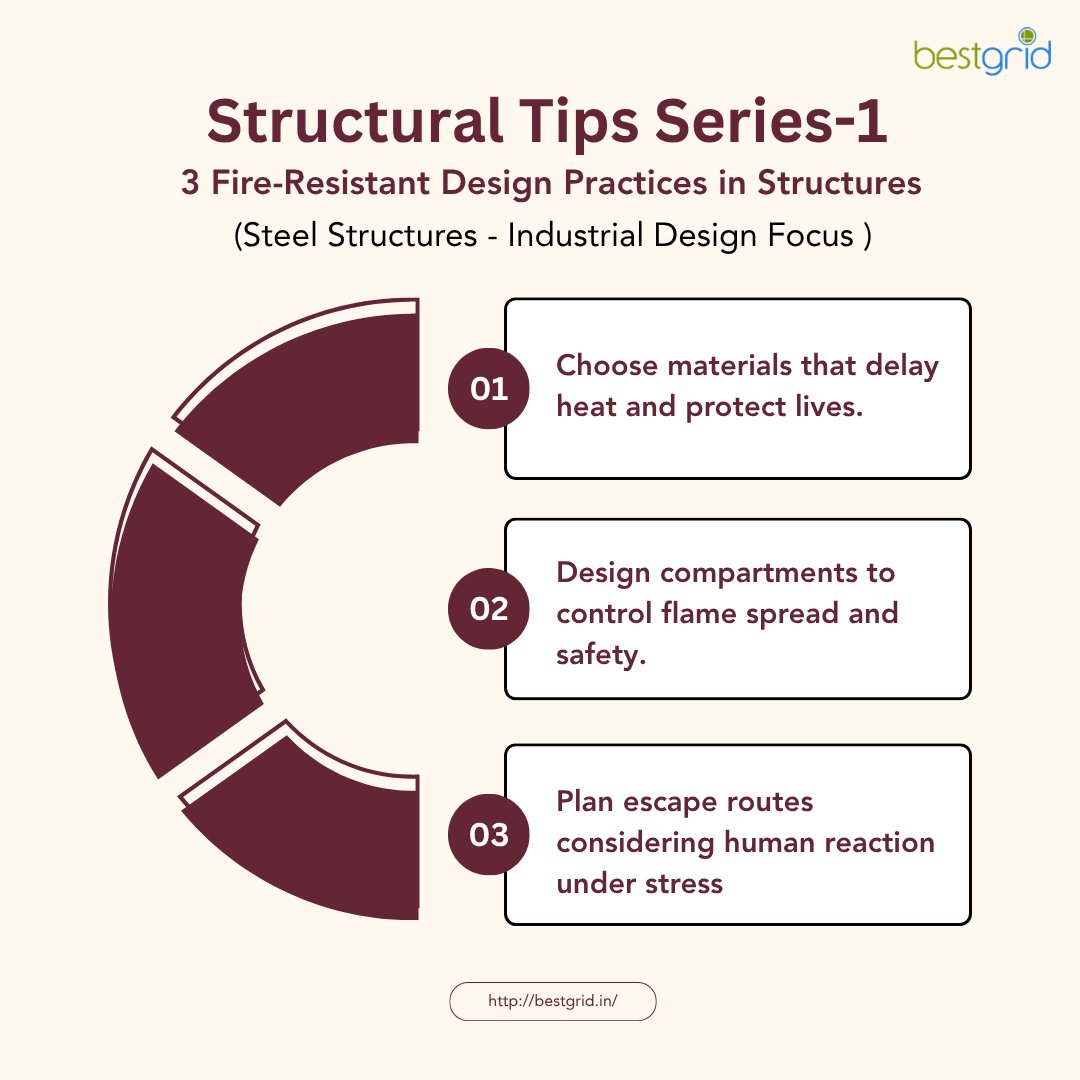 bestgrid

Structural Tips Series-1

3 Fire-Resistant Design Practices in Structures

(Steel Structures - Industrial Design Focus )

01

Choose materials that delay heat and protect lives.

02

Design compartments to control flame spread and safety.

03

Plan escape routes considering human reaction under stress

http://bestgrid.in/